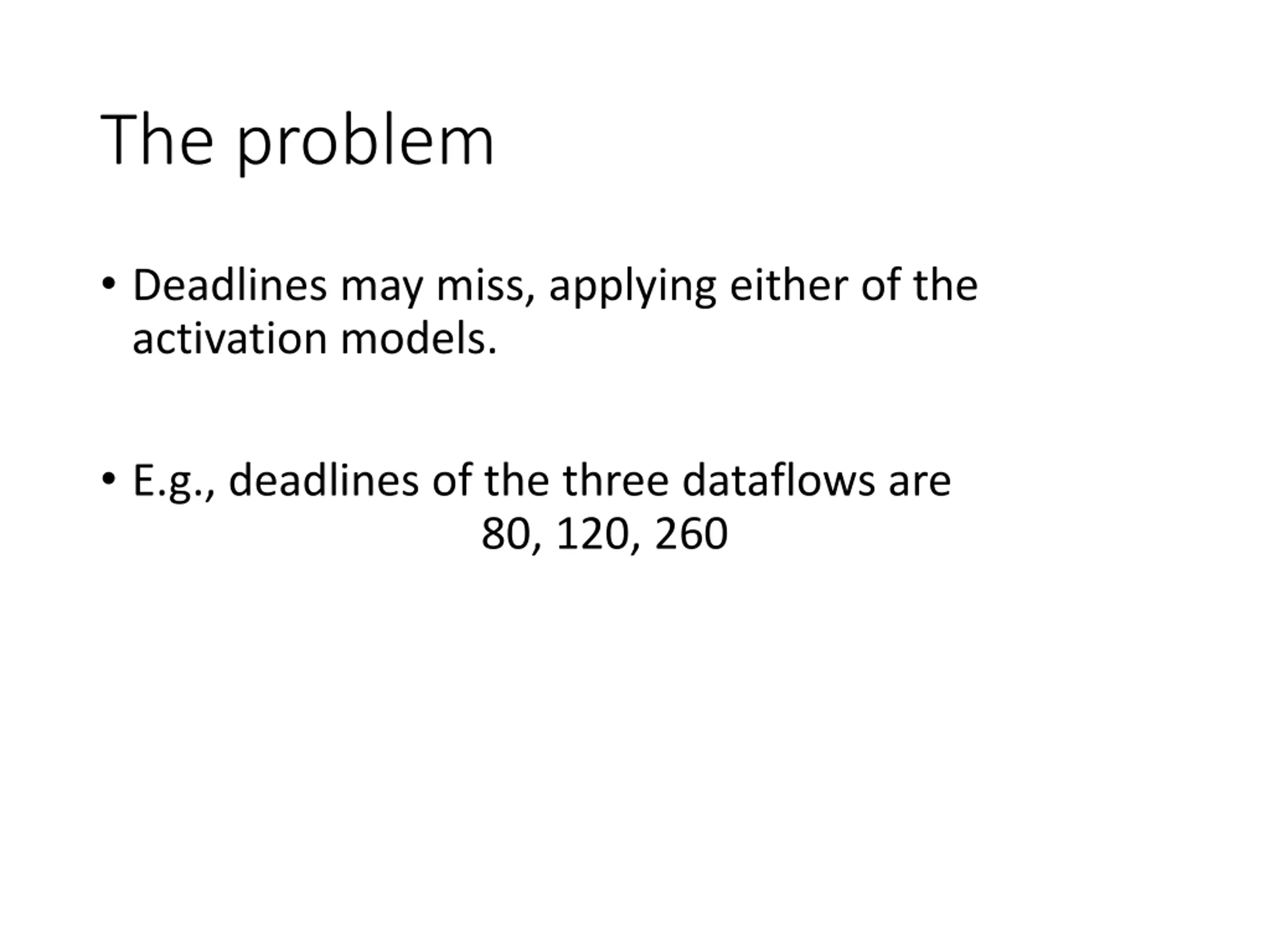 The problem

• Deadlines may miss, applying either of the activation models.

• E.g., deadlines of the three dataflows are
80, 120, 260